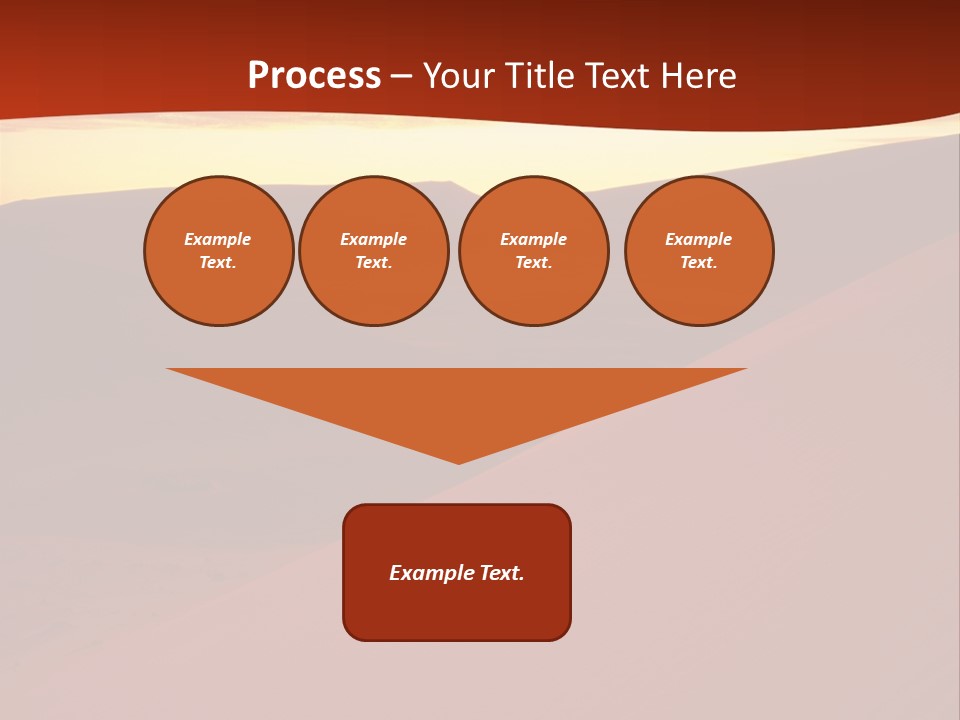 Process – Your Title Text Here

Example Text.

Example Text.

Example Text.

Example Text.

Example Text.